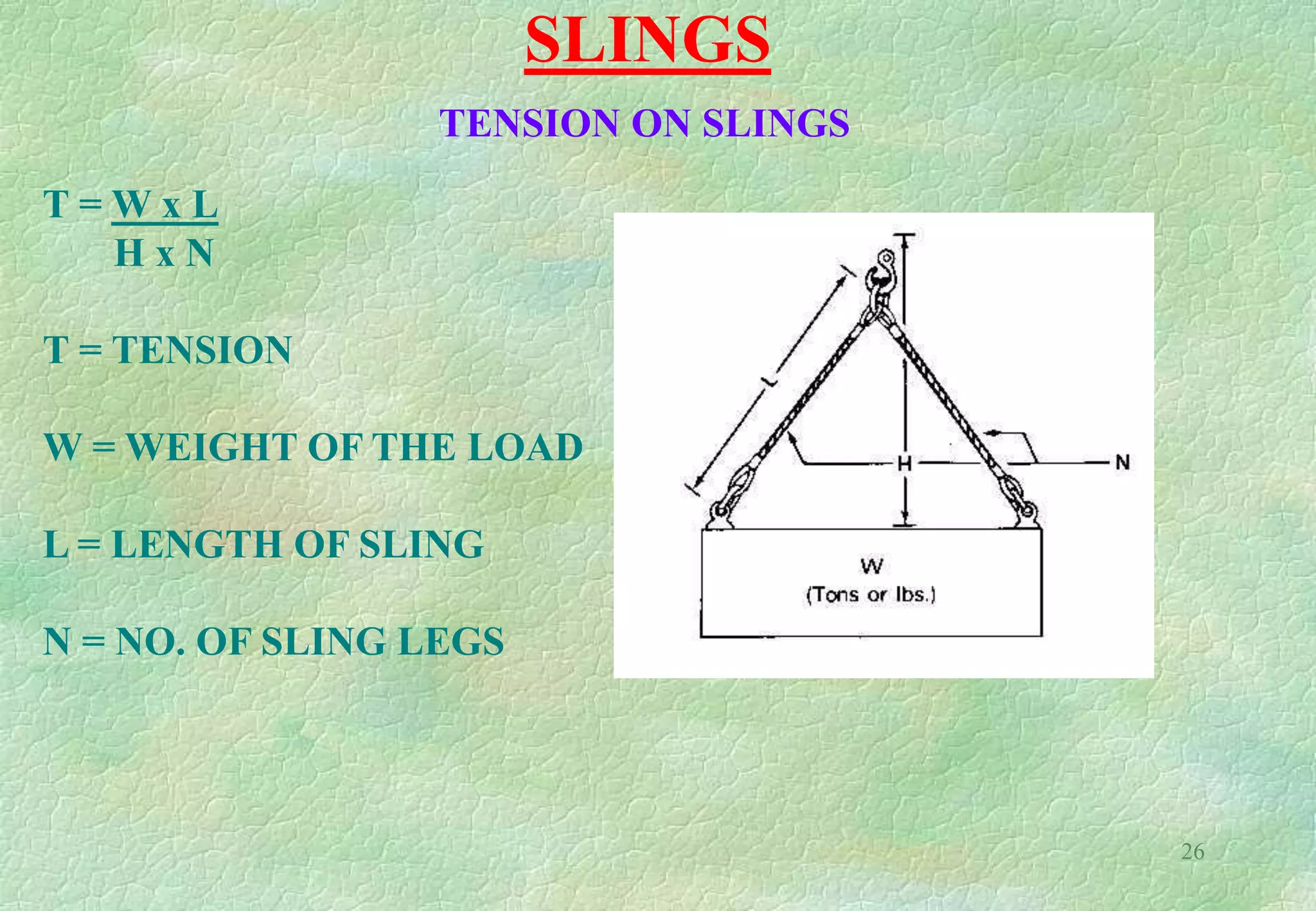 SLINGS

TENSION ON SLINGS

$T = \frac{W \times L}{H \times N}$

T = TENSION

W = WEIGHT OF THE LOAD

L = LENGTH OF SLING

N = NO. OF SLING LEGS

L

H

N

W
(Tons or lbs.)

26